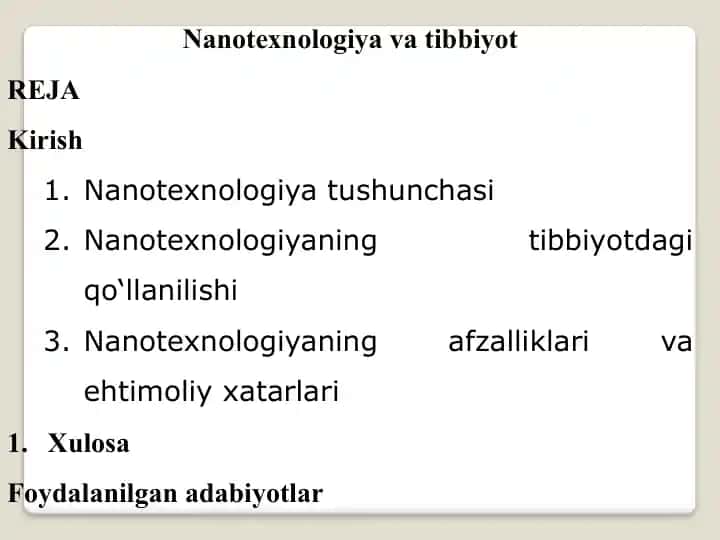 Nanotexnologiya va tibbiyot

REJA

Kirish

1. Nanotexnologiya tushunchasi
2. Nanotexnologiyaning tibbiyotdagi qo‘llanilishi
3. Nanotexnologiyaning afzalliklari va ehtimoliy xatarlari

1. Xulosa

Foydalanilgan adabiyotlar